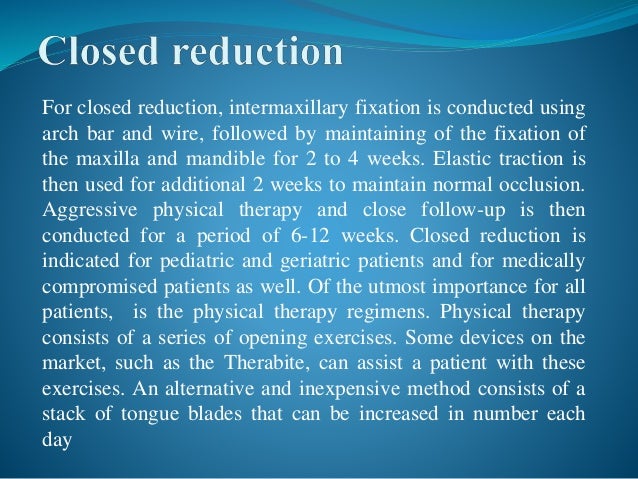 Closed reduction

For closed reduction, intermaxillary fixation is conducted using arch bar and wire, followed by maintaining of the fixation of the maxilla and mandible for 2 to 4 weeks. Elastic traction is then used for additional 2 weeks to maintain normal occlusion. Aggressive physical therapy and close follow-up is then conducted for a period of 6-12 weeks. Closed reduction is indicated for pediatric and geriatric patients and for medically compromised patients as well. Of the utmost importance for all patients, is the physical therapy regimens. Physical therapy consists of a series of opening exercises. Some devices on the market, such as the Therabite, can assist a patient with these exercises. An alternative and inexpensive method consists of a stack of tongue blades that can be increased in number each day